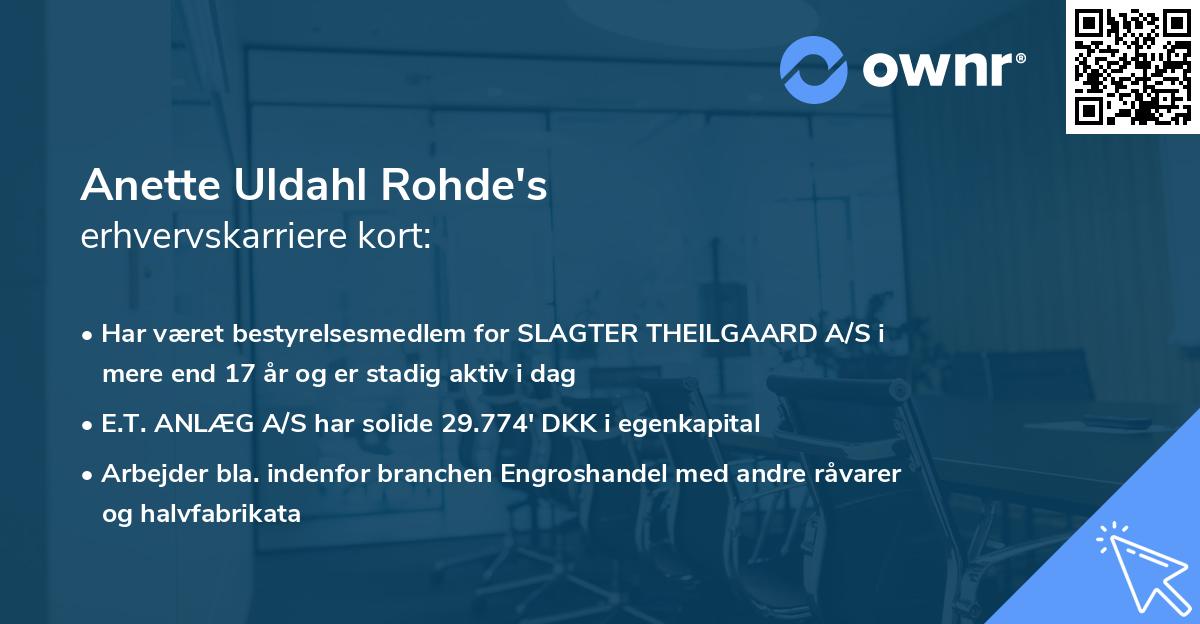 ownr®

Anette Uldahl Rohde's
erhvervskarriere kort:

• Har været bestyrelsesmedlem for SLAGTER THEILGAARD A/S i mere end 17 år og er stadig aktiv i dag
• E.T. ANLÆG A/S har solide 29.774' DKK i egenkapital
• Arbejder bla. indenfor branchen Engroshandel med andre råvarer og halvfabrikata